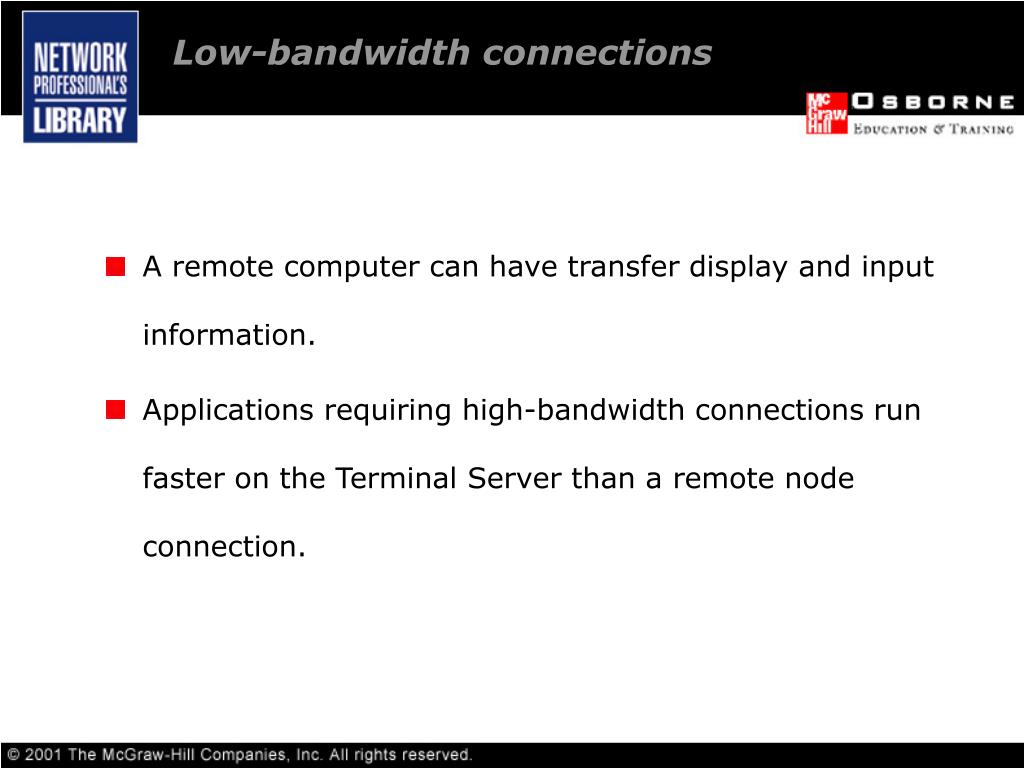 NETWORK PROFESSIONAL'S LIBRARY

Low-bandwidth connections

Mc Graw Hill OSBORNE
EDUCATION & TRAINING

A remote computer can have transfer display and input information.

Applications requiring high-bandwidth connections run faster on the Terminal Server than a remote node connection.

© 2001 The McGraw-Hill Companies, Inc. All rights reserved.